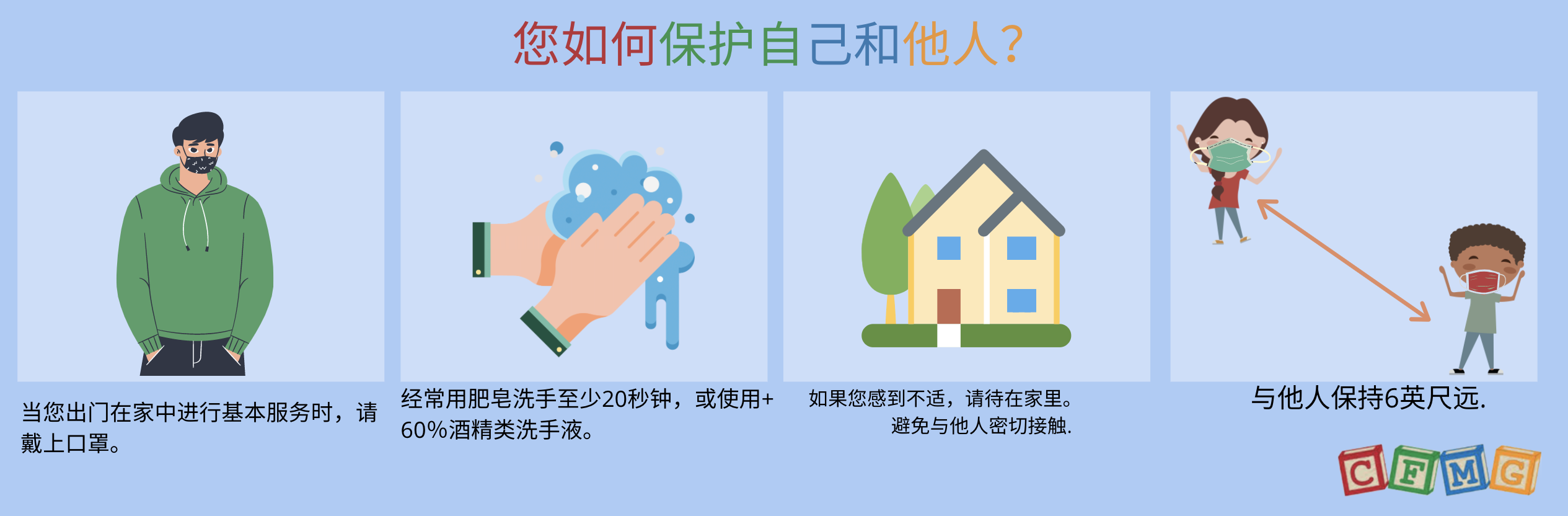 您如何保护自己和他人？

当您出门在家中进行基本服务时，请戴上口罩。

经常用肥皂洗手至少20秒钟，或使用+60%酒精类洗手液。

如果您感到不适，请待在家里。
避免与他人密切接触.

与他人保持6英尺远.

CFMG